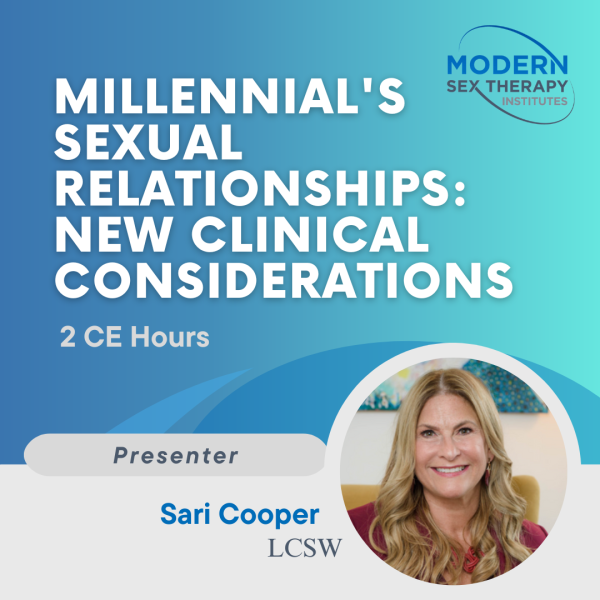 MODERN SEX THERAPY INSTITUTES

MILLENNIAL'S SEXUAL RELATIONSHIPS: NEW CLINICAL CONSIDERATIONS

2 CE Hours

Presenter

Sari Cooper

LCSW